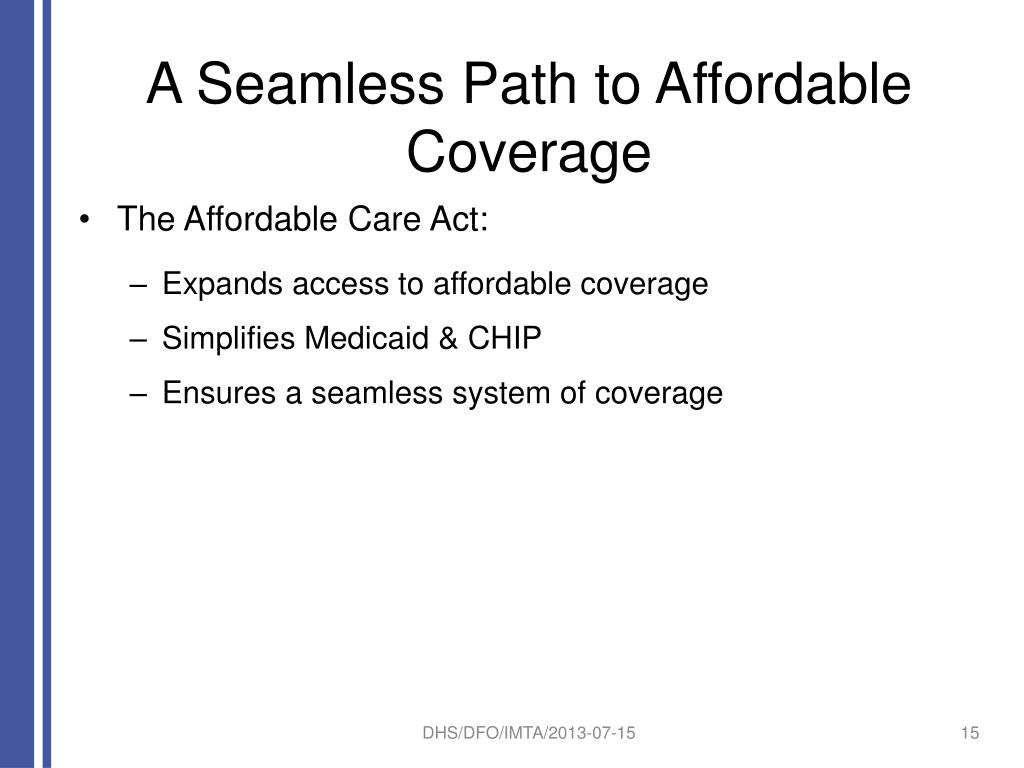 A Seamless Path to Affordable Coverage

• The Affordable Care Act:

– Expands access to affordable coverage
– Simplifies Medicaid & CHIP
– Ensures a seamless system of coverage

DHS/DFO/IMTA/2013-07-15

15